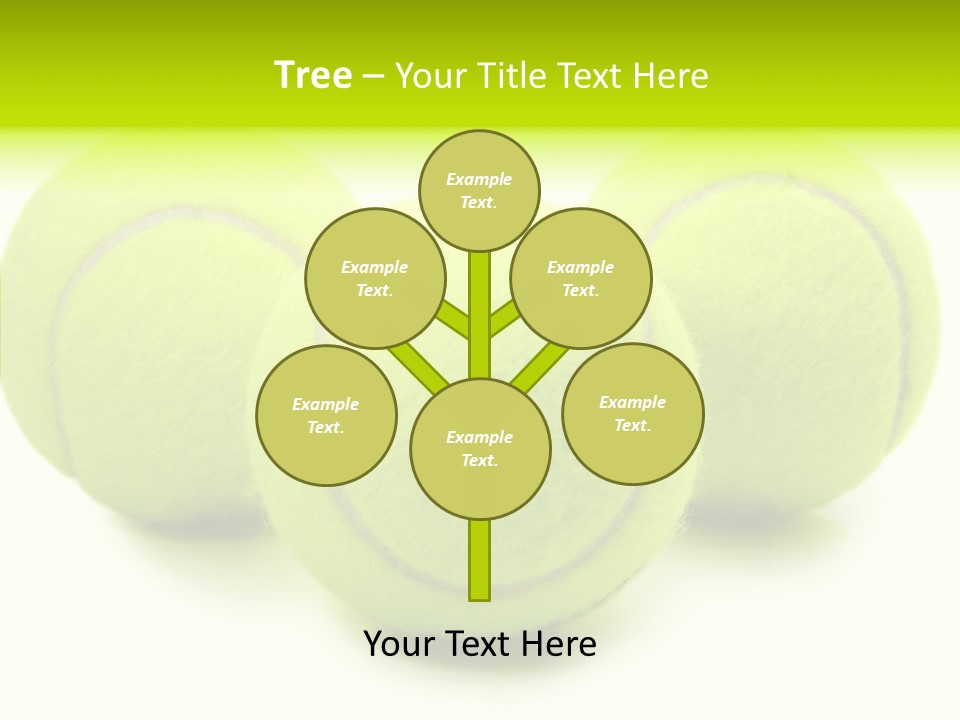 Tree – Your Title Text Here

Example Text.

Example Text.

Example Text.

Example Text.

Example Text.

Example Text.

Your Text Here